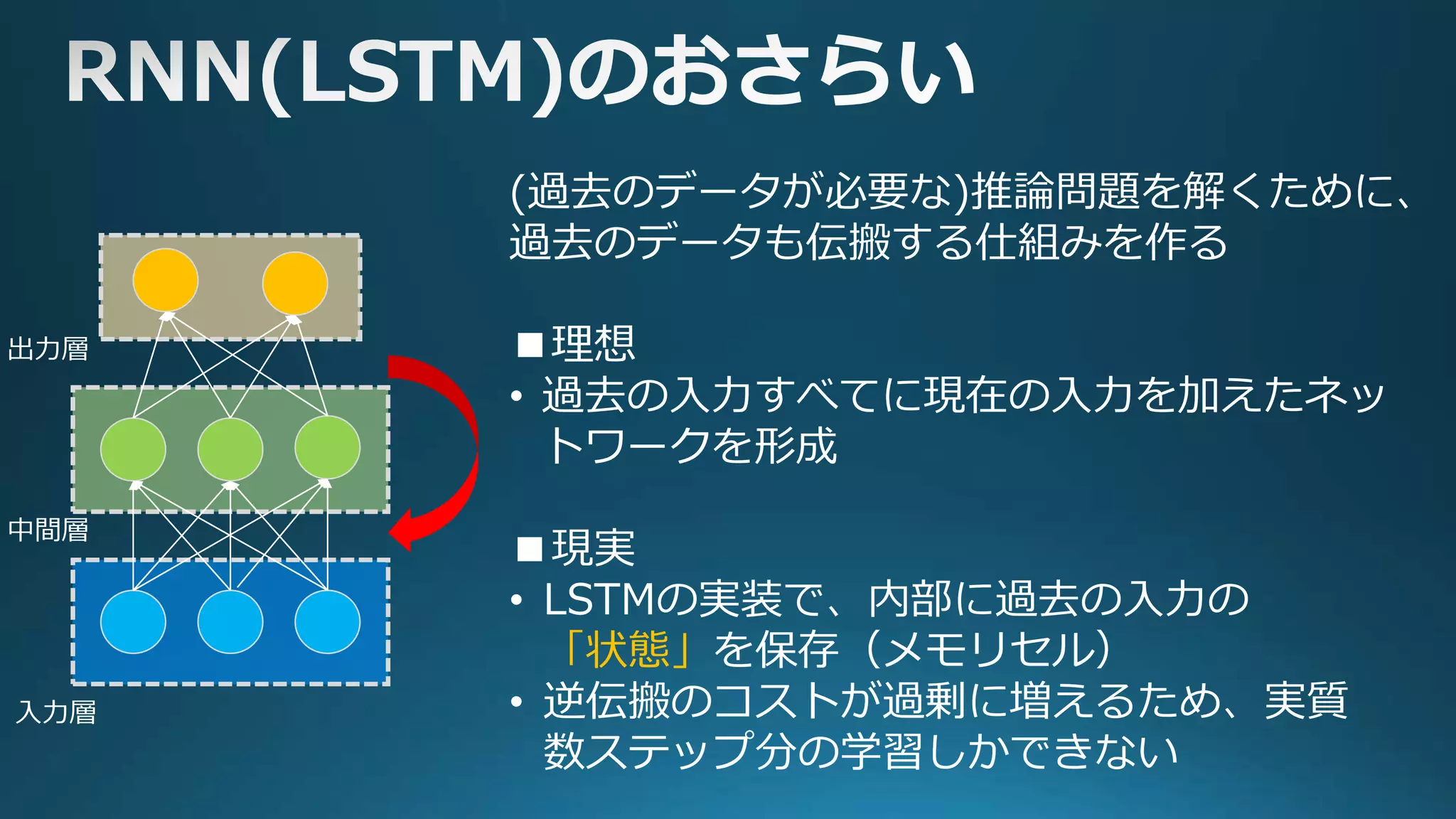 RNN(LSTM)のおさらい

出力層

中間層

入力層

(過去のデータが必要な)推論問題を解くために、過去のデータも伝搬する仕組みを作る

■理想
• 過去の入力すべてに現在の入力を加えたネットワークを形成

■現実
• LSTMの実装で、内部に過去の入力の「状態」を保存（メモリセル）
• 逆伝搬のコストが過剰に増えるため、実質数ステップ分の学習しかできない